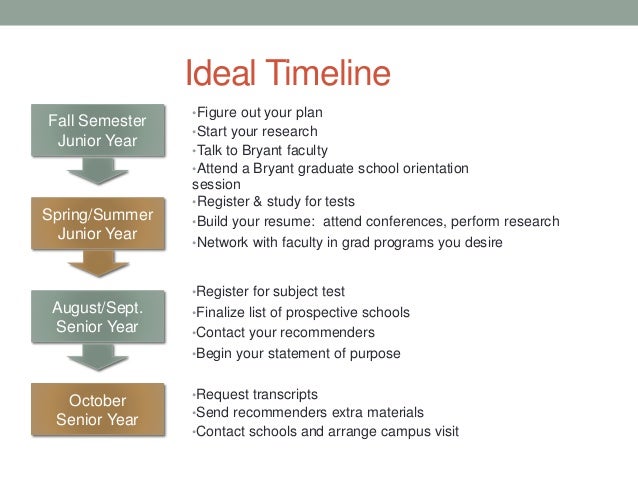 Ideal Timeline

Fall Semester Junior Year

•Figure out your plan
•Start your research
•Talk to Bryant faculty
•Attend a Bryant graduate school orientation session

Spring/Summer Junior Year

•Register & study for tests
•Build your resume: attend conferences, perform research
•Network with faculty in grad programs you desire

August/Sept. Senior Year

•Register for subject test
•Finalize list of prospective schools
•Contact your recommenders
•Begin your statement of purpose

October Senior Year

•Request transcripts
•Send recommenders extra materials
•Contact schools and arrange campus visit